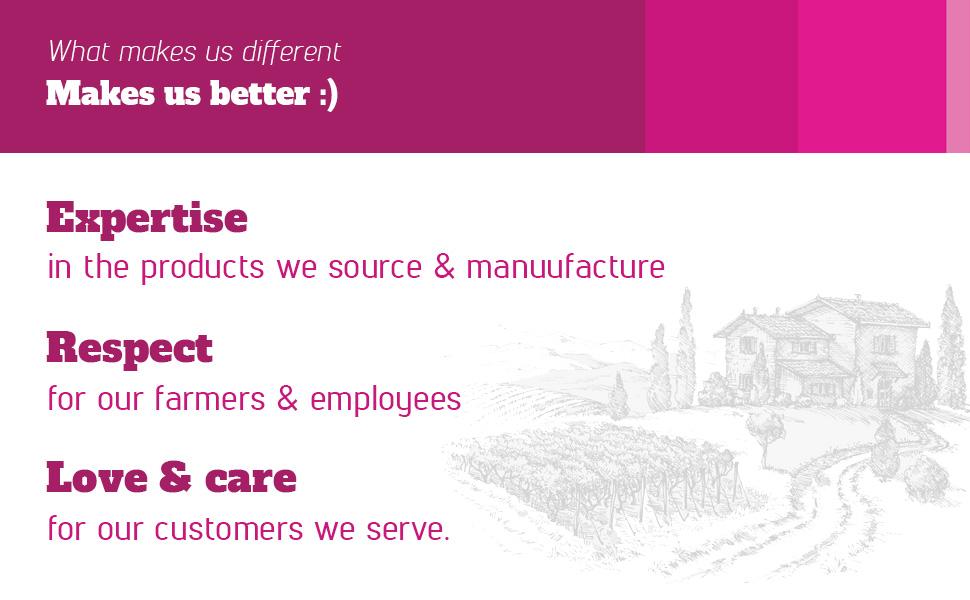 What makes us different
Makes us better :)

Expertise
in the products we source & manuufacture

Respect
for our farmers & employees

Love & care
for our customers we serve.